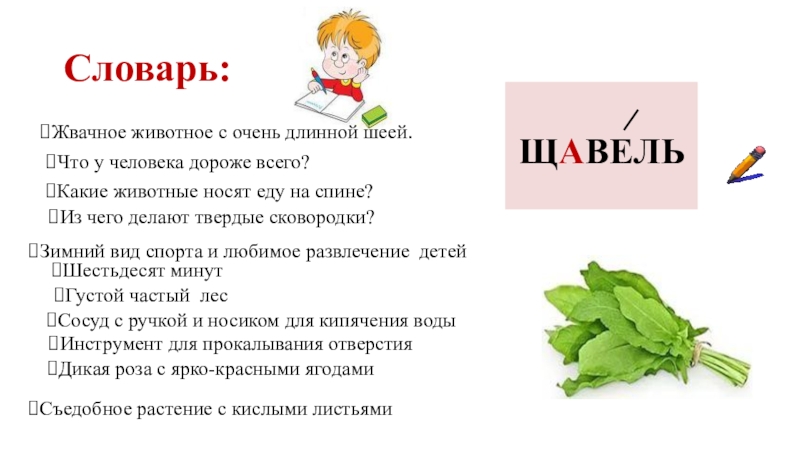 Словарь:

Жвачное животное с очень длинной шеей.

Что у человека дороже всего?

Какие животные носят еду на спине?

Из чего делают твердые сковородки?

Зимний вид спорта и любимое развлечение детей

Шестьдесят минут

Густой частый лес

Сосуд с ручкой и носиком для кипячения воды

Инструмент для прокалывания отверстия

Дикая роза с ярко-красными ягодами

Съедобное растение с кислыми листьями

ЩАВЕ́ЛЬ